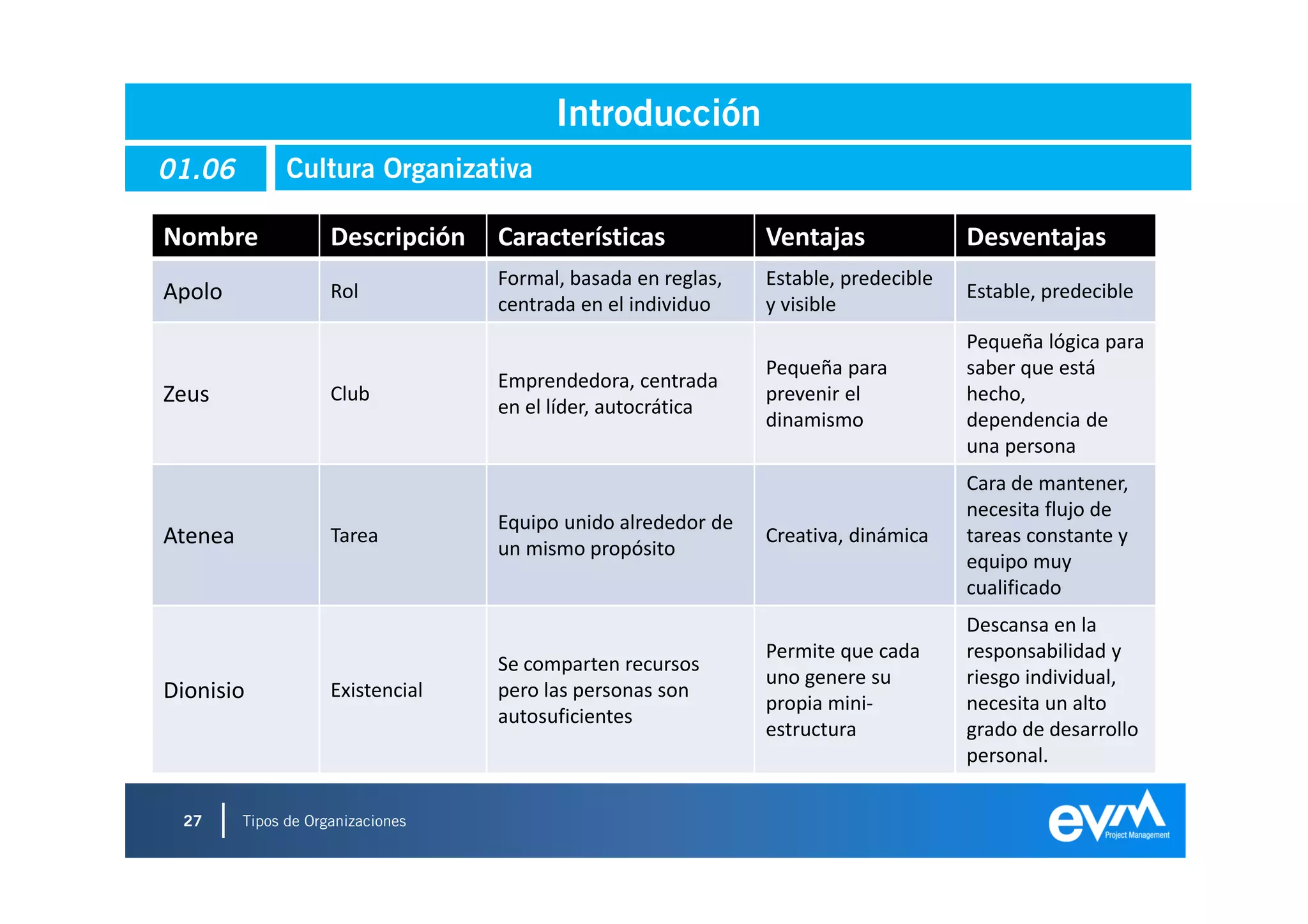 Introducción

01.06 Cultura Organizativa

| Nombre | Descripción | Características | Ventajas | Desventajas |
|---|---|---|---|---|
| Apolo | Rol | Formal, basada en reglas, centrada en el individuo | Estable, predecible y visible | Estable, predecible |
| Zeus | Club | Emprendedora, centrada en el líder, autocrática | Pequeña para prevenir el dinamismo | Pequeña lógica para saber que está hecho, dependencia de una persona |
| Atenea | Tarea | Equipo unido alrededor de un mismo propósito | Creativa, dinámica | Cara de mantener, necesita flujo de tareas constante y equipo muy cualificado |
| Dionisio | Existencial | Se comparten recursos pero las personas son autosuficientes | Permite que cada uno genere su propia mini-estructura | Descansa en la responsabilidad y riesgo individual, necesita un alto grado de desarrollo personal. |

27 Tipos de Organizaciones

evm Project Management